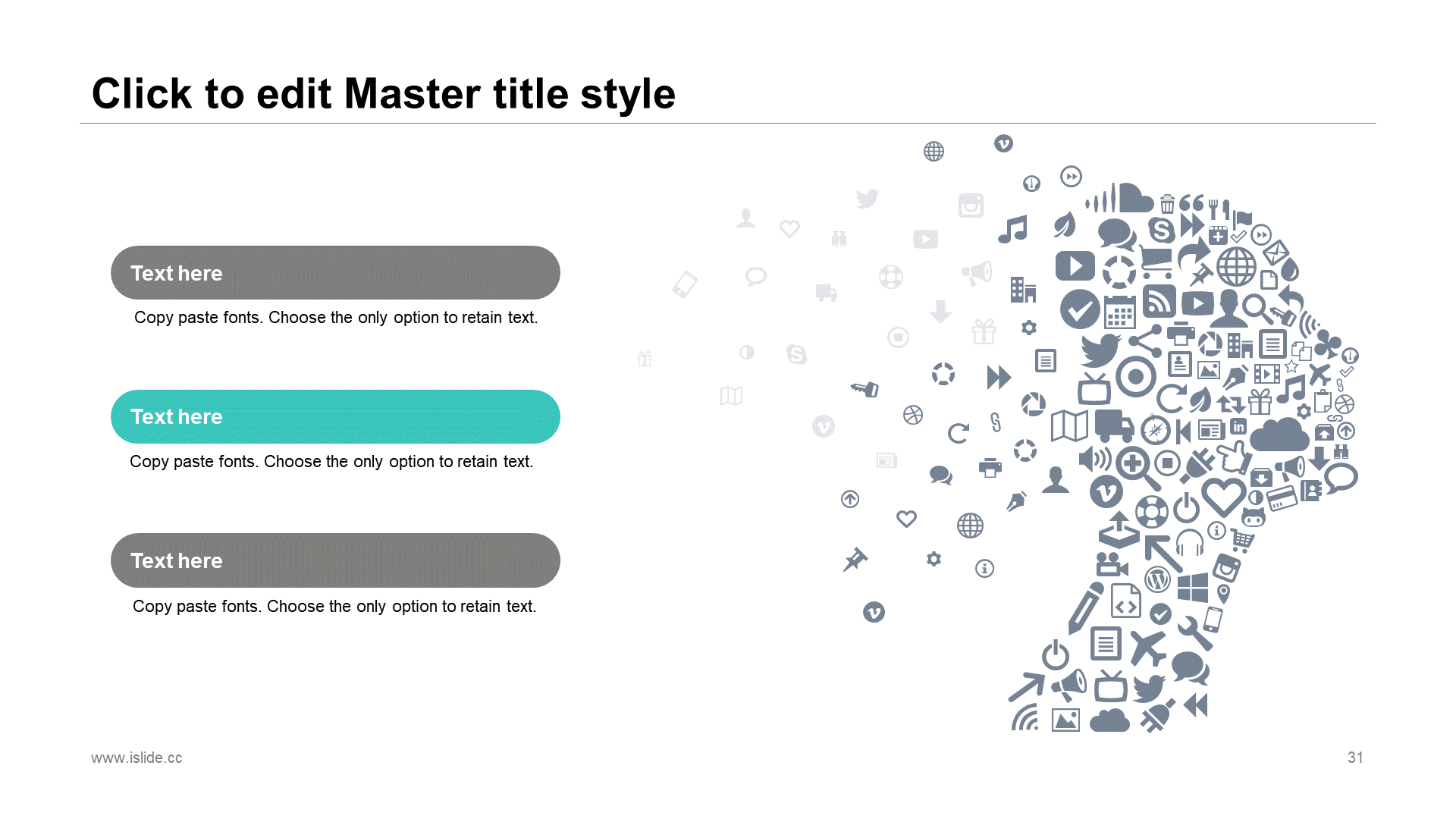 Click to edit Master title style

Text here

Copy paste fonts. Choose the only option to retain text.

Text here

Copy paste fonts. Choose the only option to retain text.

Text here

Copy paste fonts. Choose the only option to retain text.

www.islide.cc

31